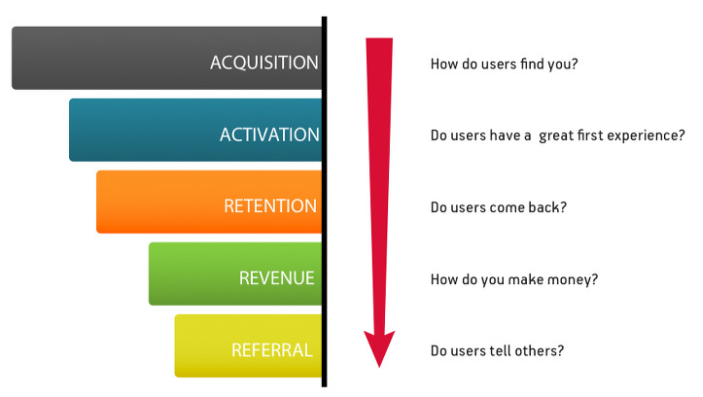 ACQUISITION

How do users find you?

ACTIVATION

Do users have a great first experience?

RETENTION

Do users come back?

REVENUE

How do you make money?

REFERRAL

Do users tell others?